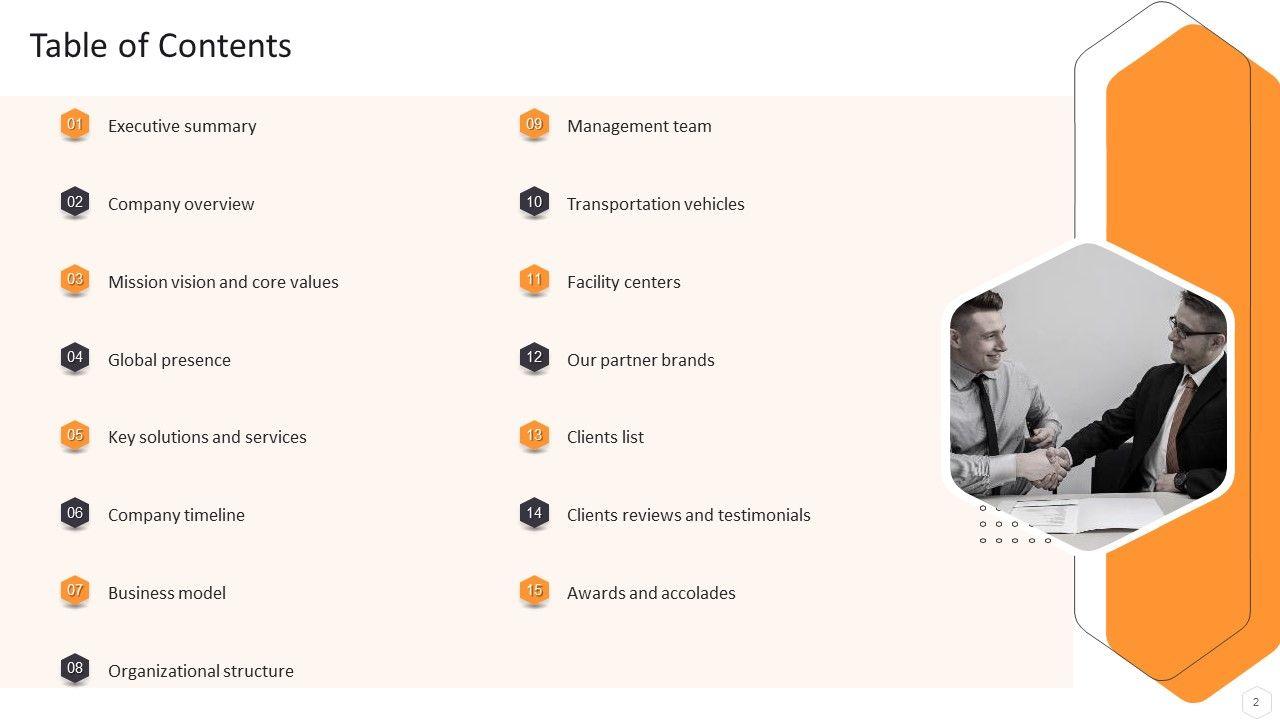 Table of Contents

01 Executive summary

02 Company overview

03 Mission vision and core values

04 Global presence

05 Key solutions and services

06 Company timeline

07 Business model

08 Organizational structure

09 Management team

10 Transportation vehicles

11 Facility centers

12 Our partner brands

13 Clients list

14 Clients reviews and testimonials

15 Awards and accolades

2